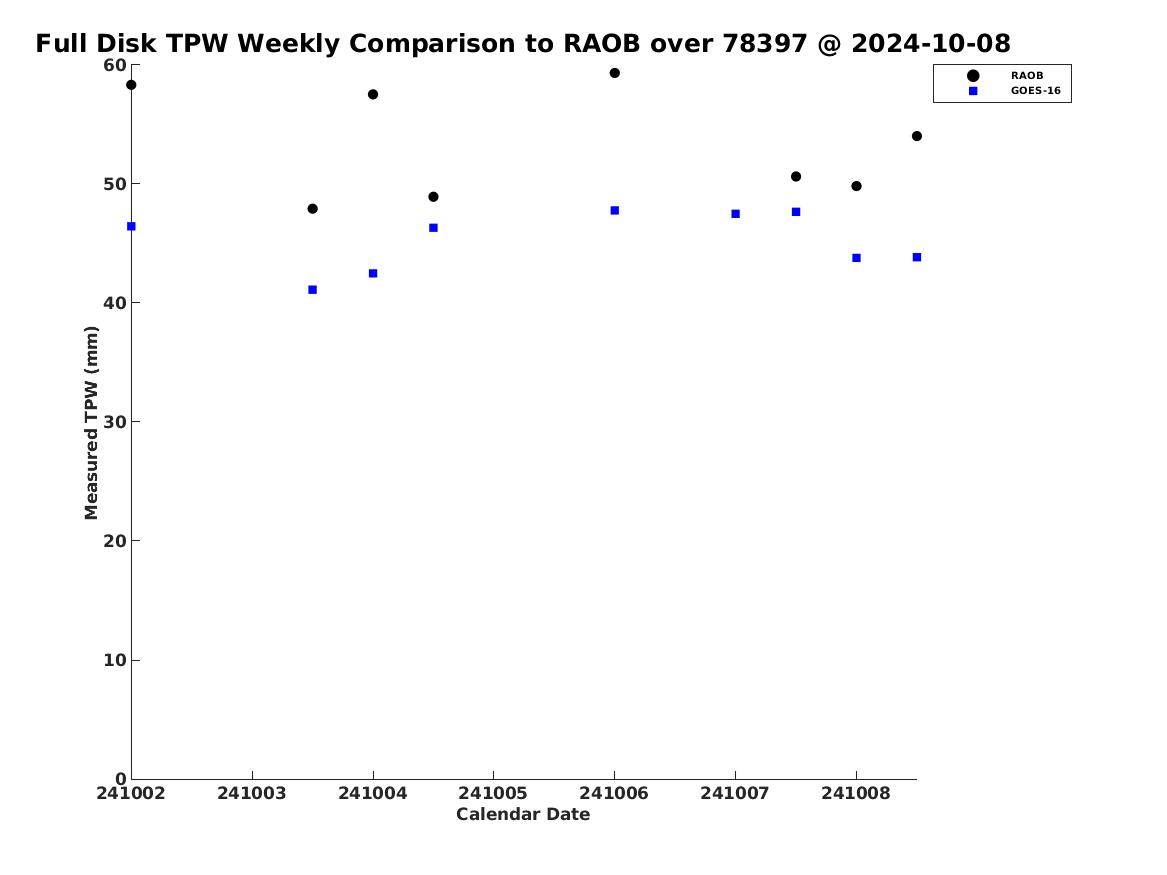 Full Disk TPW Weekly Comparison to RAOB over 78397 @ 2024-10-08

RAOB
GOES-16

Measured TPW (mm)

60
50
40
30
20
10
0

241002
241003
241004
241005
241006
241007
241008

Calendar Date